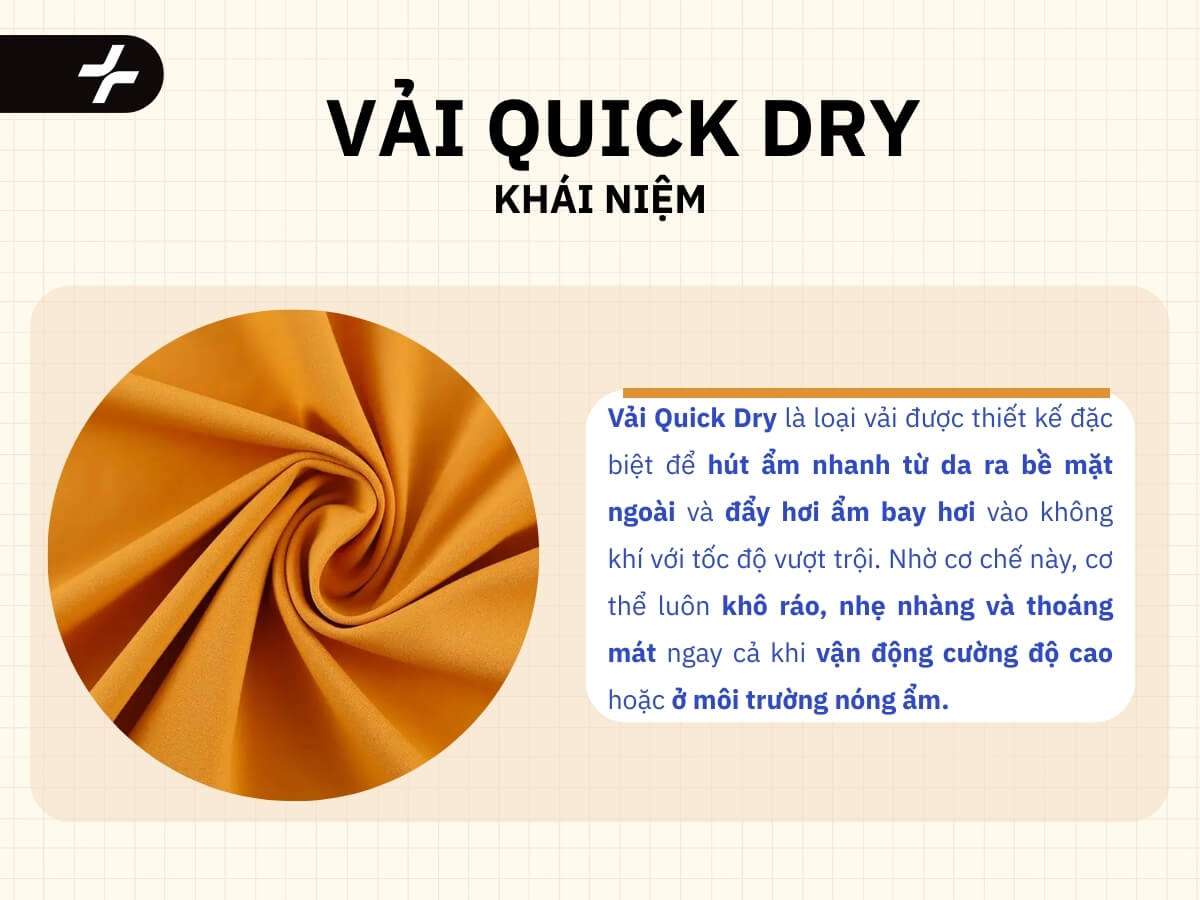 VẢI QUICK DRY
KHÁI NIỆM

Vải Quick Dry là loại vải được thiết kế đặc biệt để hút ẩm nhanh từ da ra bề mặt ngoài và đẩy hơi ẩm bay hơi vào không khí với tốc độ vượt trội. Nhờ cơ chế này, cơ thể luôn khô ráo, nhẹ nhàng và thoáng mát ngay cả khi vận động cường độ cao hoặc ở môi trường nóng ẩm.